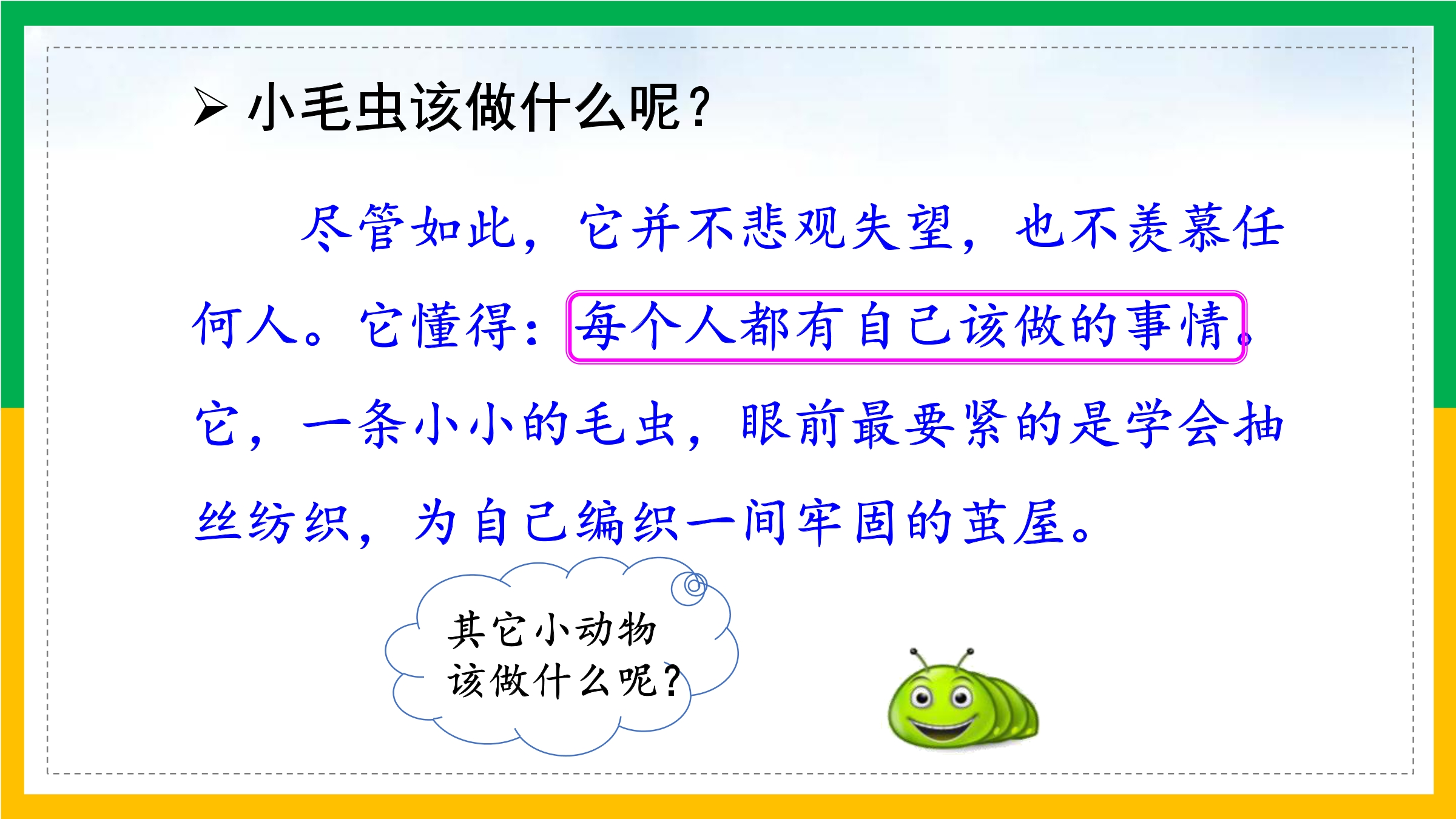 ➢ 小毛虫该做什么呢？

尽管如此，它并不悲观失望，也不羡慕任何人。它懂得：每个人都有自己该做的事情。它，一条小小的毛虫，眼前最要紧的是学会抽丝纺织，为自己编织一间牢固的茧屋。

其它小动物该做什么呢？